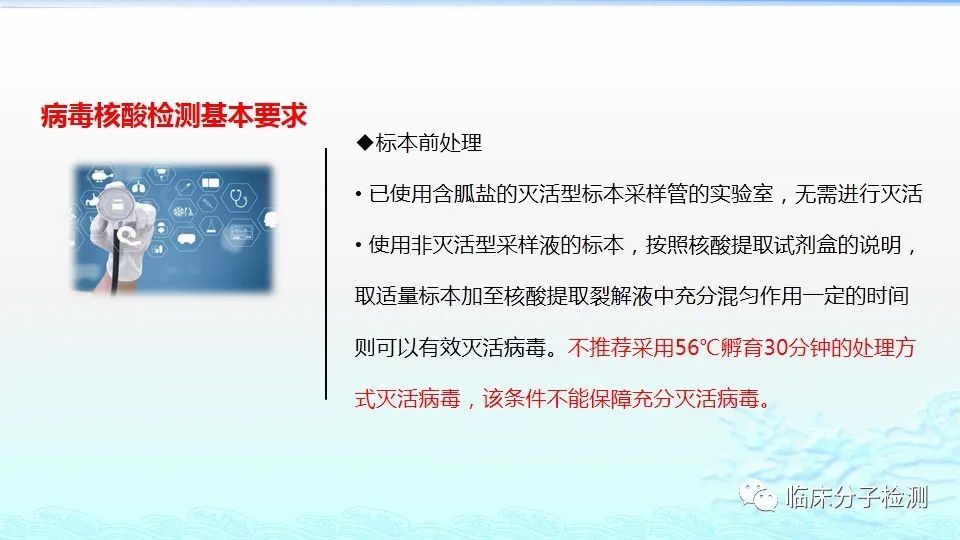 病毒核酸检测基本要求

◆标本前处理

• 已使用含胍盐的灭活型标本采样管的实验室，无需进行灭活

• 使用非灭活型采样液的标本，按照核酸提取试剂盒的说明，取适量标本加至核酸提取裂解液中充分混匀作用一定的时间则可以有效灭活病毒。不推荐采用56℃孵育30分钟的处理方式灭活病毒，该条件不能保障充分灭活病毒。

临床分子检测